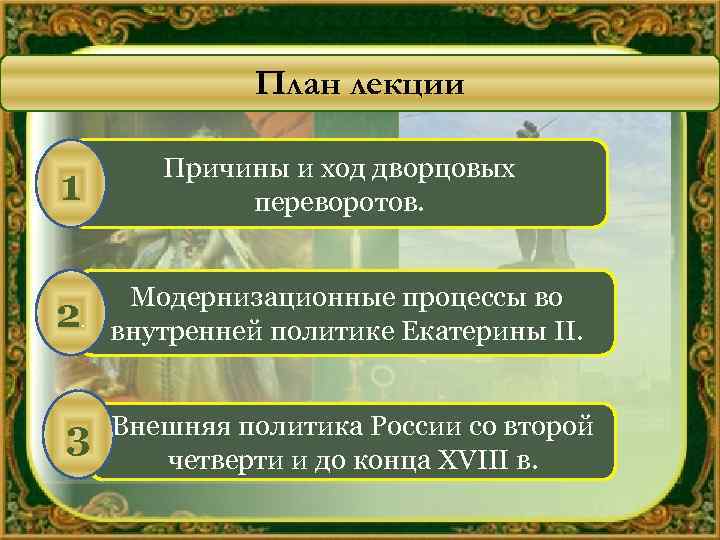 План лекции

1

Причины и ход дворцовых переворотов.

2

Модернизационные процессы во внутренней политике Екатерины II.

3

Внешняя политика России со второй четверти и до конца XVIII в.